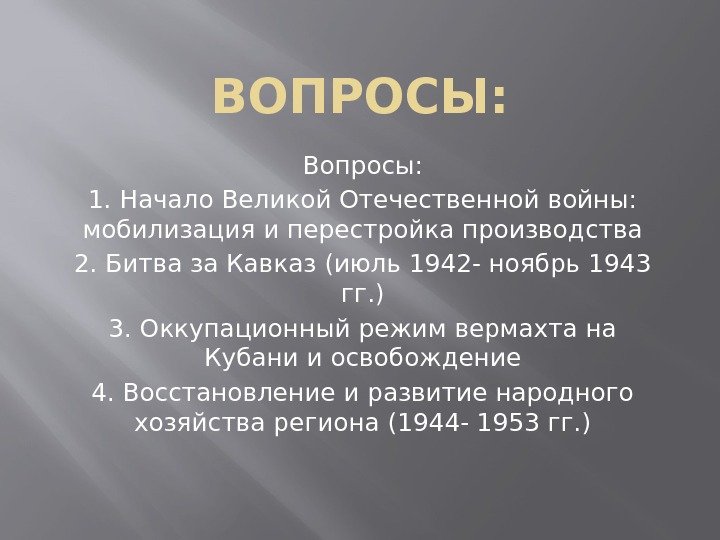 ВОПРОСЫ:

Вопросы:

1. Начало Великой Отечественной войны: мобилизация и перестройка производства

2. Битва за Кавказ (июль 1942- ноябрь 1943 гг.)

3. Оккупационный режим вермахта на Кубани и освобождение

4. Восстановление и развитие народного хозяйства региона (1944- 1953 гг.)